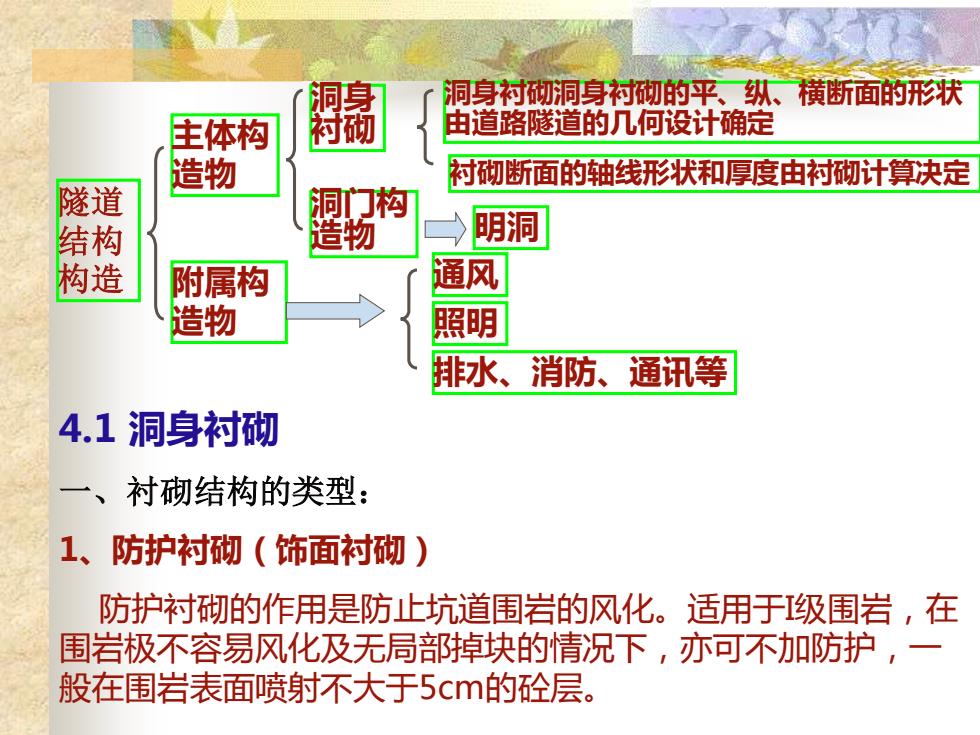 隧道结构构造

主体构造物

洞身衬砌

洞身衬砌洞身衬砌的平、纵、横断面的形状由道路隧道的几何设计确定

衬砌断面的轴线形状和厚度由衬砌计算决定

洞门构造物

明洞

附属构造物

通风

照明

排水、消防、通讯等

4.1 洞身衬砌

一、衬砌结构的类型：

1、防护衬砌（饰面衬砌）

防护衬砌的作用是防止坑道围岩的风化。适用于I级围岩，在围岩极不容易风化及无局部掉块的情况下，亦可不加防护，一般在围岩表面喷射不大于5cm的砼层。